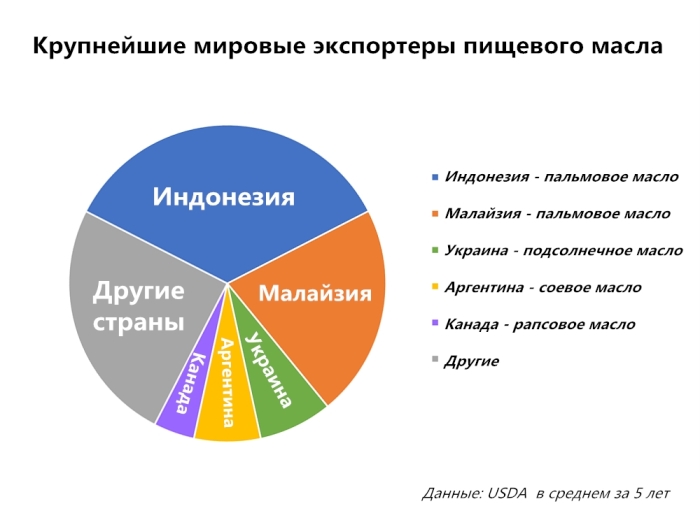 Крупнейшие мировые экспортеры пищевого масла

Индонезия
Малайзия
Украина
Аргентина
Канада
Другие страны

Индонезия - пальмовое масло
Малайзия - пальмовое масло
Украина - подсолнечное масло
Аргентина - соевое масло
Канада - рапсовое масло
Другие

Данные: USDA в среднем за 5 лет